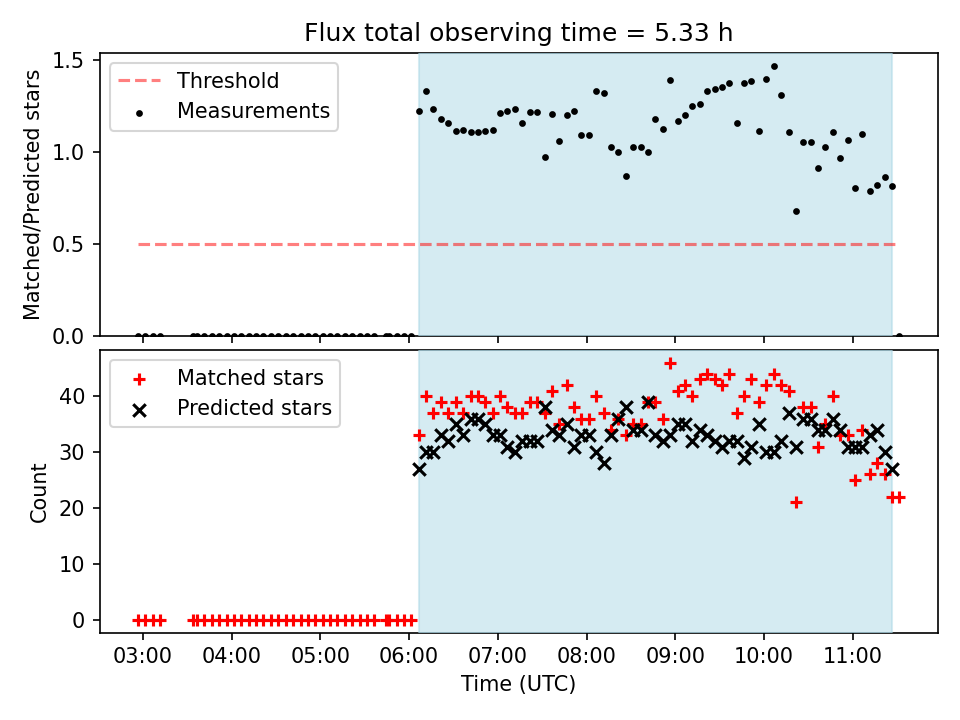 Flux total observing time = 5.33 h

Threshold
Measurements

Matched/Predicted stars

1.5
1.0
0.5
0.0

Matched stars
Predicted stars

Count

40
30
20
10
0

03:00
04:00
05:00
06:00
07:00
08:00
09:00
10:00
11:00

Time (UTC)